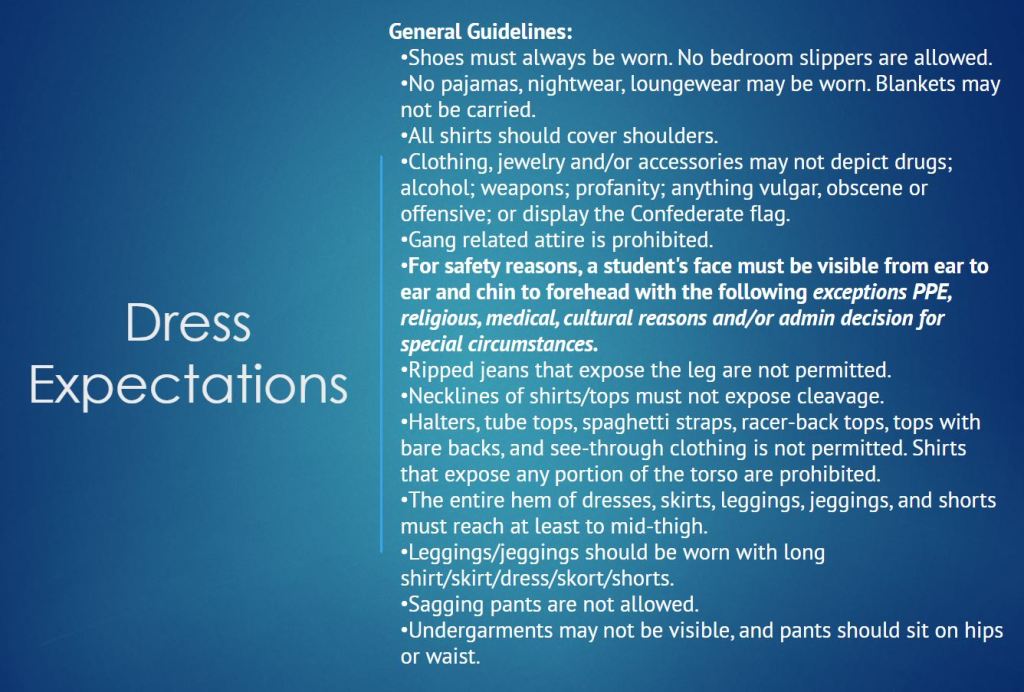 Dress Expectations

General Guidelines:
•Shoes must always be worn. No bedroom slippers are allowed.
•No pajamas, nightwear, loungewear may be worn. Blankets may not be carried.
•All shirts should cover shoulders.
•Clothing, jewelry and/or accessories may not depict drugs; alcohol; weapons; profanity; anything vulgar, obscene or offensive; or display the Confederate flag.
•Gang related attire is prohibited.
•For safety reasons, a student's face must be visible from ear to ear and chin to forehead with the following exceptions PPE, religious, medical, cultural reasons and/or admin decision for special circumstances.
•Ripped jeans that expose the leg are not permitted.
•Necklines of shirts/tops must not expose cleavage.
•Halters, tube tops, spaghetti straps, racer-back tops, tops with bare backs, and see-through clothing is not permitted. Shirts that expose any portion of the torso are prohibited.
•The entire hem of dresses, skirts, leggings, jeggings, and shorts must reach at least to mid-thigh.
•Leggings/jeggings should be worn with long shirt/skirt/dress/skort/shorts.
•Sagging pants are not allowed.
•Undergarments may not be visible, and pants should sit on hips or waist.